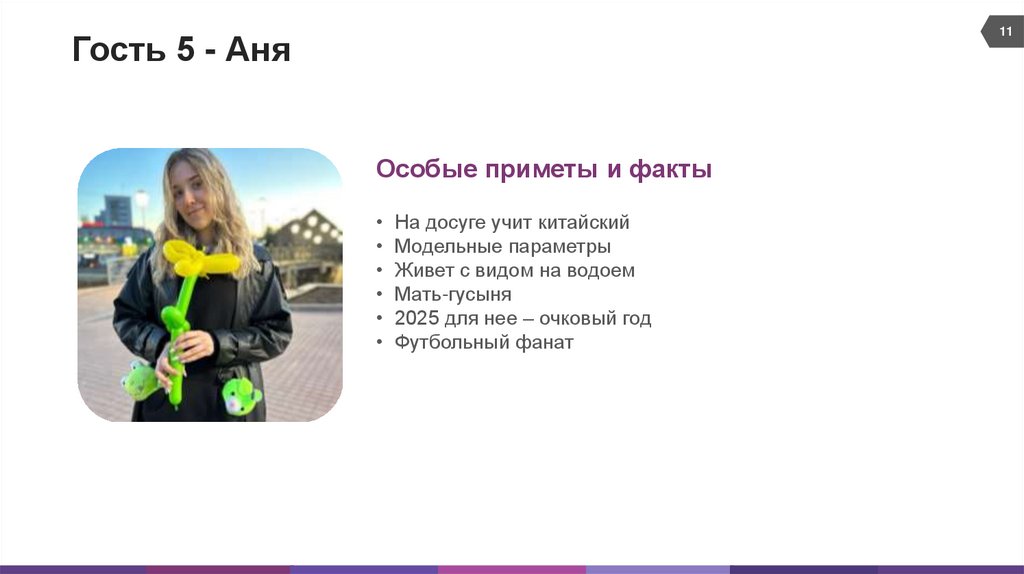 Гость 5 - Аня

11

Особые приметы и факты

• На досуге учит китайский
• Модельные параметры
• Живет с видом на водоем
• Мать-гусыня
• 2025 для нее – очковый год
• Футбольный фанат